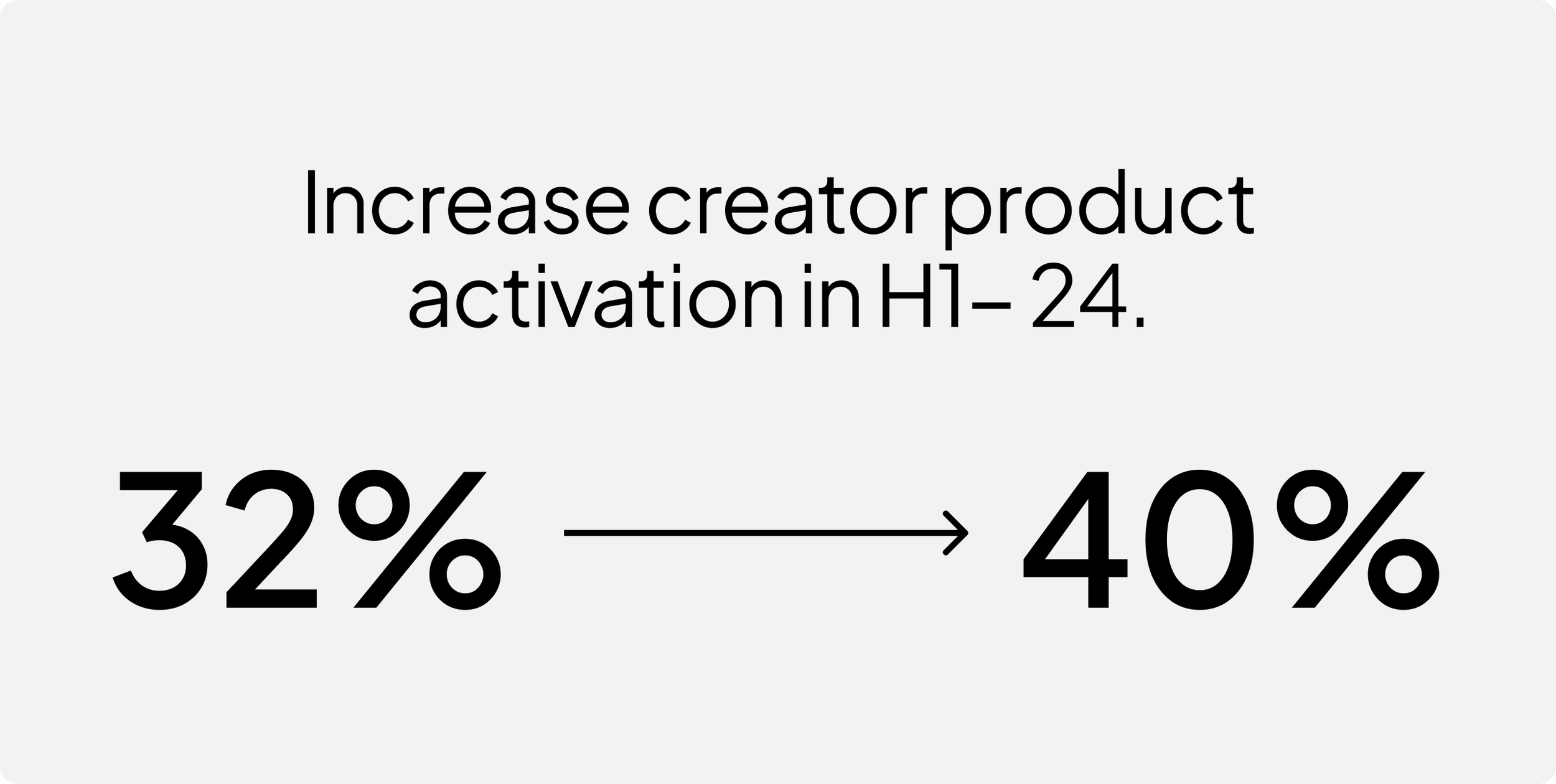 Increase creator product activation in H1– 24.

32% → 40%